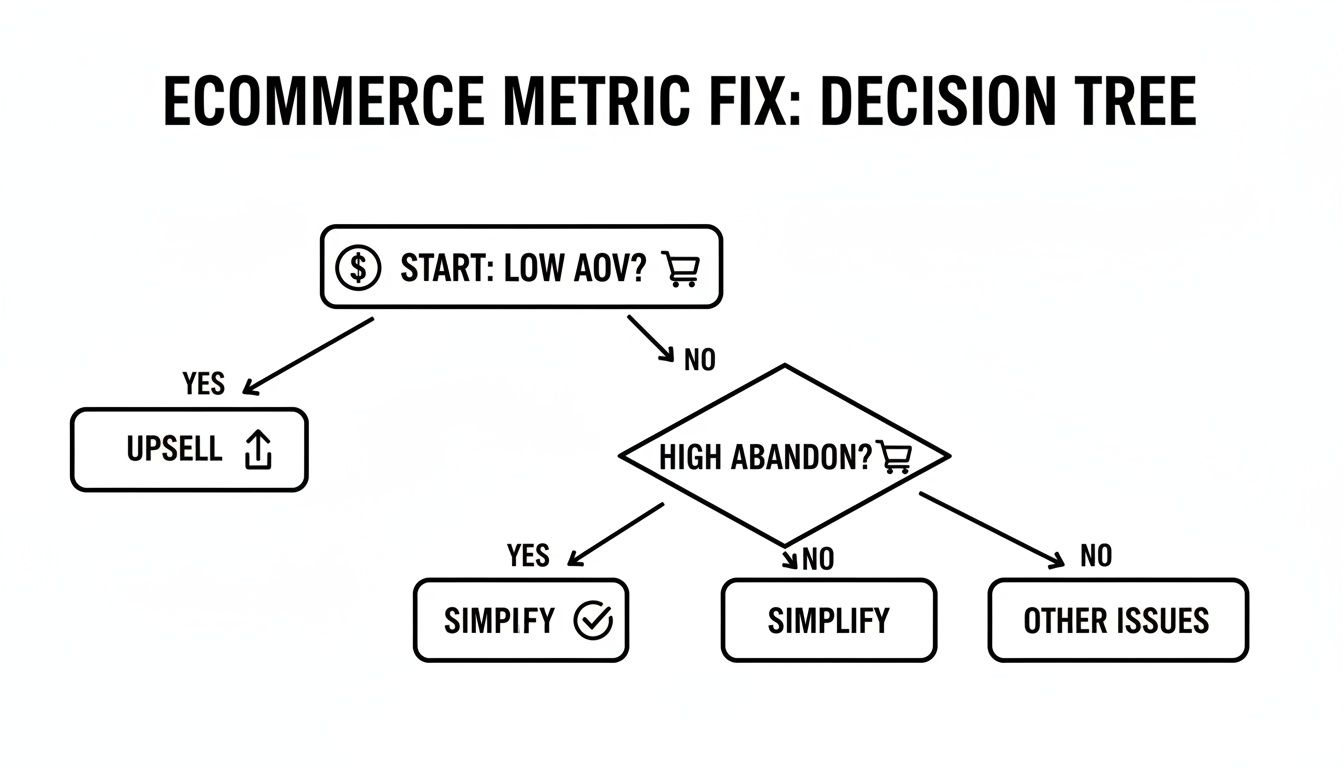 ECOMMERCE METRIC FIX: DECISION TREE

$ START: LOW AOV?

YES

NO

UPSELL

HIGH ABANDON?

YES

NO

NO

SIMPIFY

SIMPLIFY

OTHER ISSUES